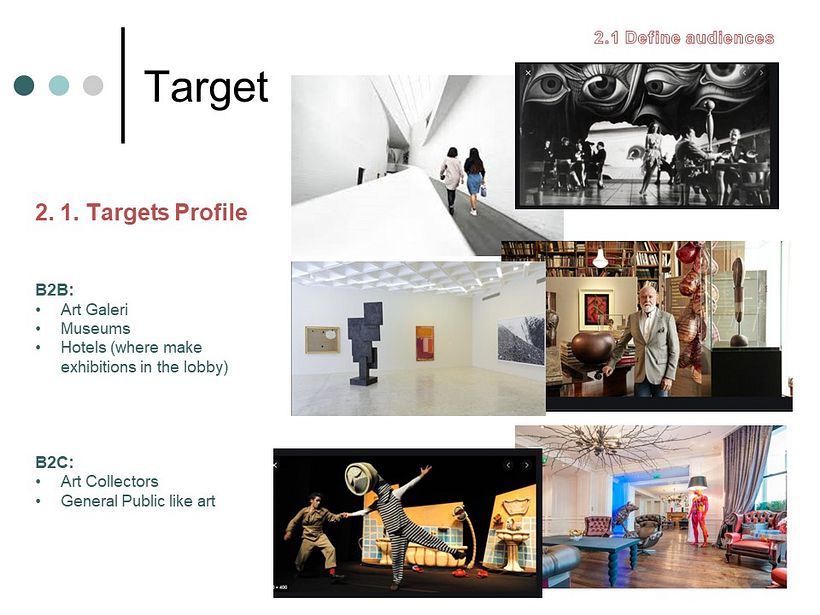 2.1 Define audiences

Target

2. 1. Targets Profile

B2B:
• Art Galeri
• Museums
• Hotels (where make exhibitions in the lobby)

B2C:
• Art Collectors
• General Public like art